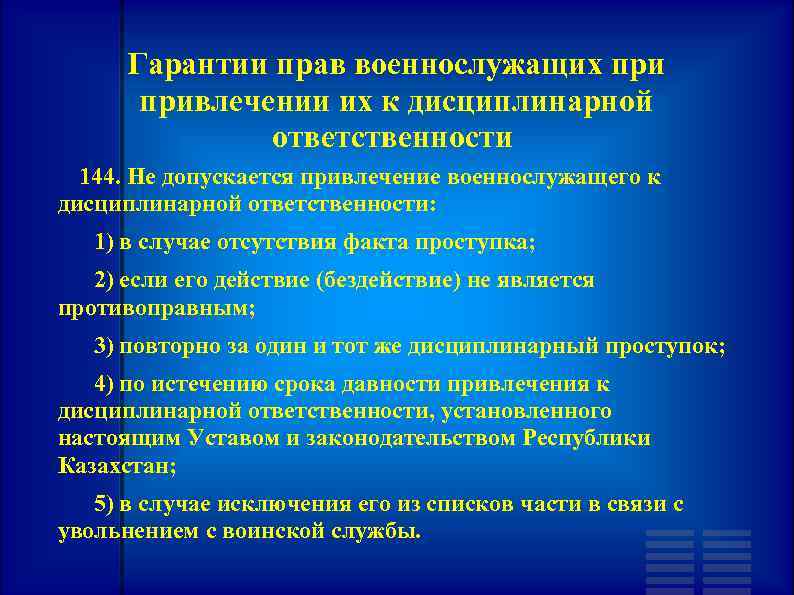 Гарантии прав военнослужащих при привлечении их к дисциплинарной ответственности

144. Не допускается привлечение военнослужащего к дисциплинарной ответственности:

1) в случае отсутствия факта проступка;

2) если его действие (бездействие) не является противоправным;

3) повторно за один и тот же дисциплинарный проступок;

4) по истечению срока давности привлечения к дисциплинарной ответственности, установленного настоящим Уставом и законодательством Республики Казахстан;

5) в случае исключения его из списков части в связи с увольнением с воинской службы.